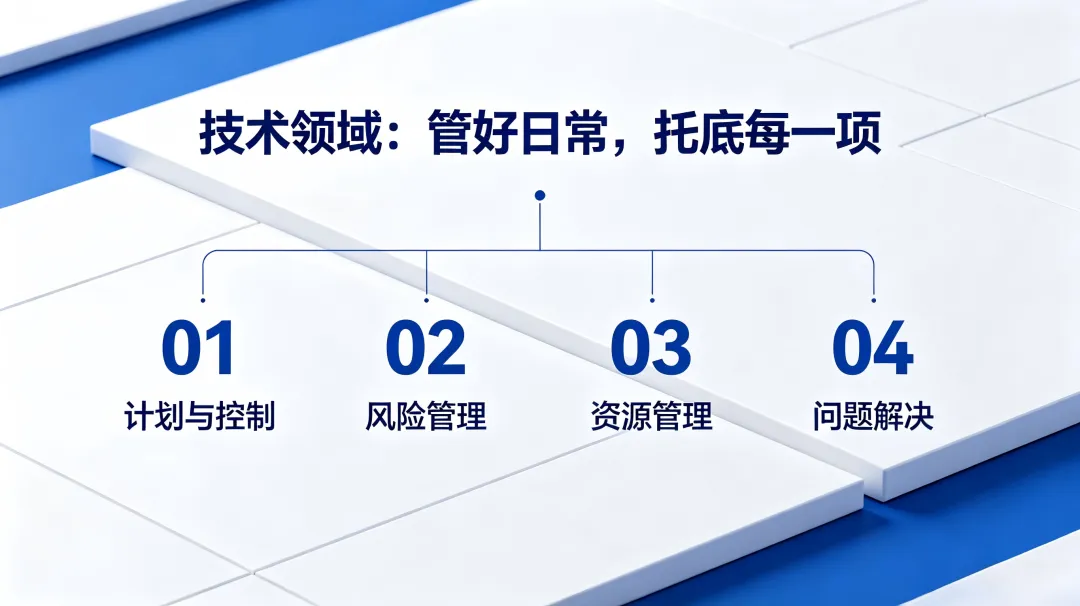 技术领域：管好日常，托底每一项

01
计划与控制

02
风险管理

03
资源管理

04
问题解决